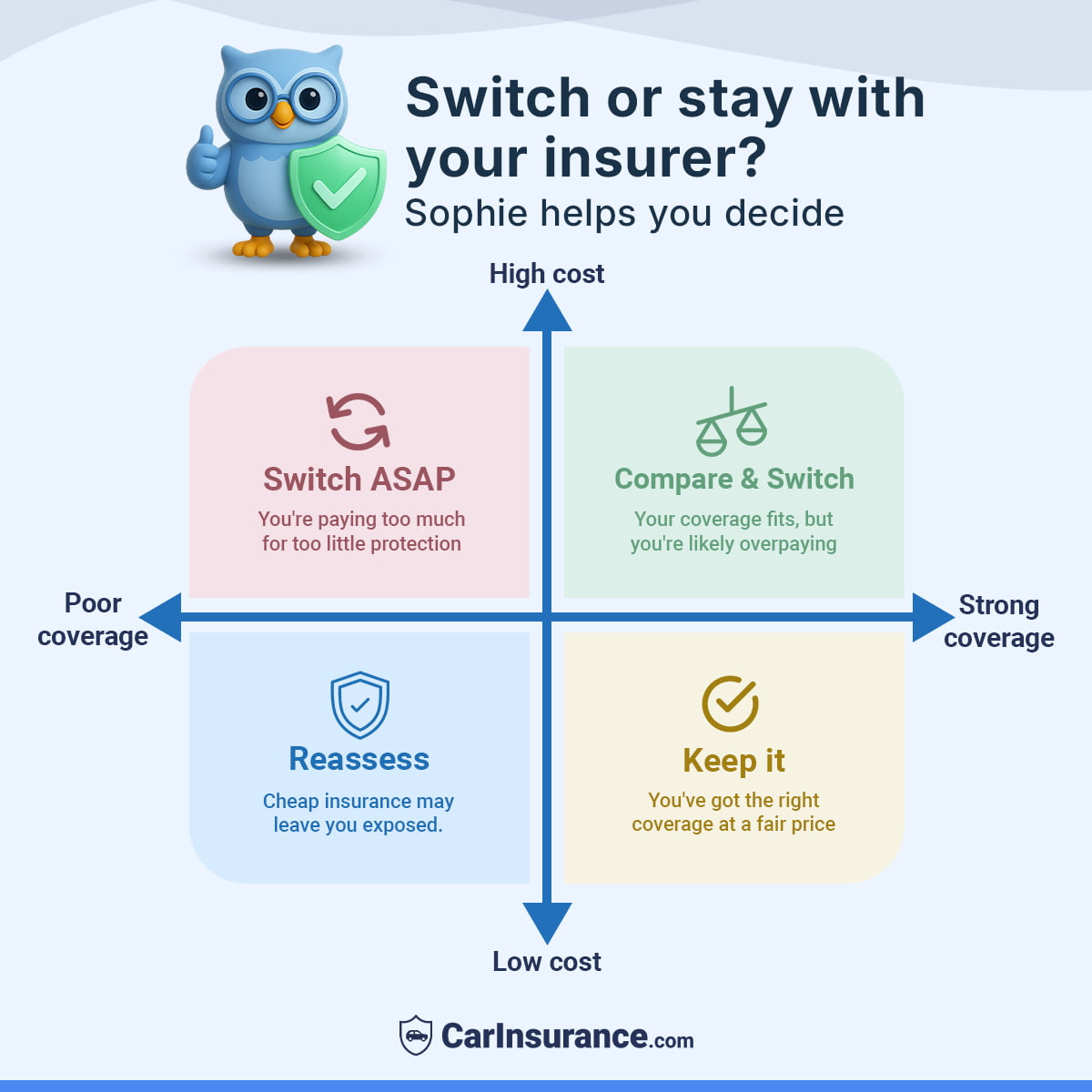 Switch or stay with your insurer?
Sophie helps you decide

High cost

Switch ASAP
You're paying too much for too little protection

Compare & Switch
Your coverage fits, but you're likely overpaying

Poor coverage

Strong coverage

Reassess
Cheap insurance may leave you exposed.

Keep it
You've got the right coverage at a fair price

Low cost

CarInsurance.com